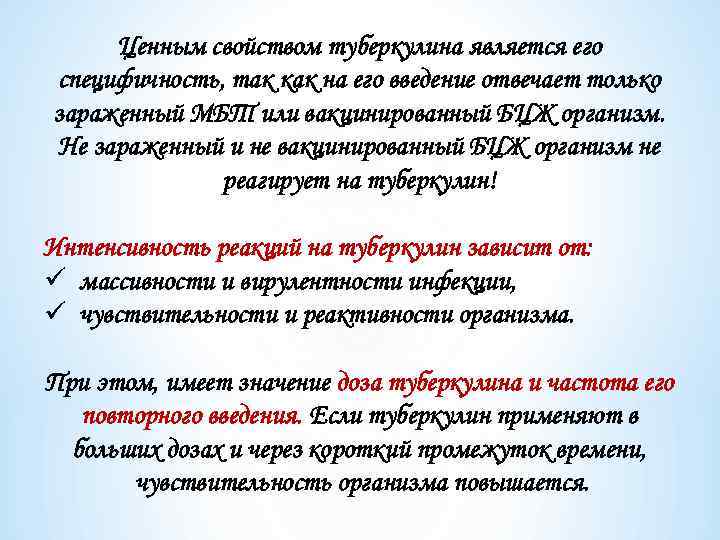 Ценным свойством туберкулина является его специфичность, так как на его введение отвечает только зараженный МБТ или вакцинированный БЦЖ организм. Не зараженный и не вакцинированный БЦЖ организм не реагирует на туберкулин!

Интенсивность реакций на туберкулин зависит от:
✓ массивности и вирулентности инфекции,
✓ чувствительности и реактивности организма.

При этом, имеет значение доза туберкулина и частота его повторного введения. Если туберкулин применяют в больших дозах и через короткий промежуток времени, чувствительность организма повышается.